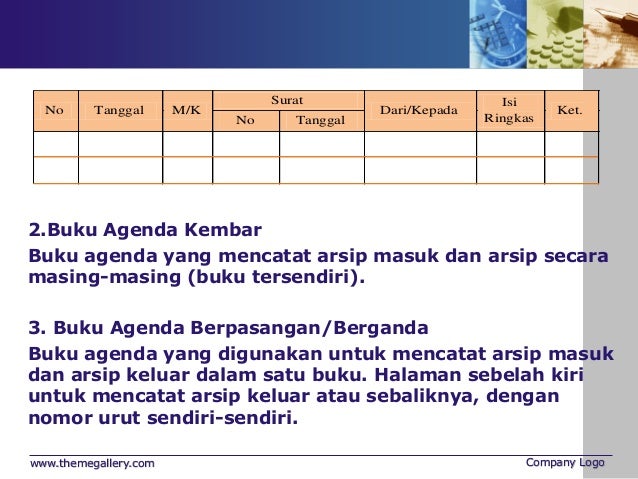 | No | Tanggal | M/K | Surat No | Surat Tanggal | Dari/Kepada | Isi Ringkas | Ket. |
|---|---|---|---|---|---|---|---|
| | | | | | | | |
| | | | | | | | |

2.Buku Agenda Kembar

Buku agenda yang mencatat arsip masuk dan arsip secara masing-masing (buku tersendiri).

3. Buku Agenda Berpasangan/Berganda

Buku agenda yang digunakan untuk mencatat arsip masuk dan arsip keluar dalam satu buku. Halaman sebelah kiri untuk mencatat arsip keluar atau sebaliknya, dengan nomor urut sendiri-sendiri.

www.themegallery.com

Company Logo